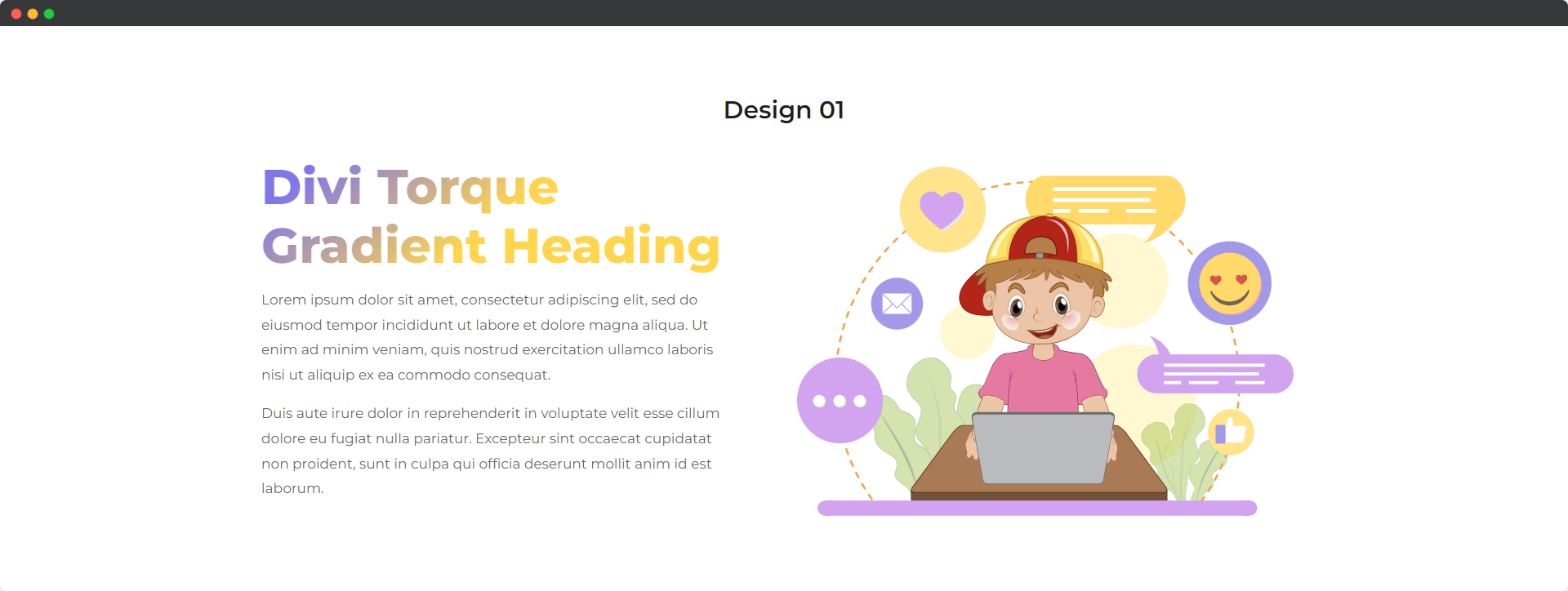 Design 01

Divi Torque Gradient Heading

Lorem ipsum dolor sit amet, consectetur adipiscing elit, sed do eiusmod tempor incididunt ut labore et dolore magna aliqua. Ut enim ad minim veniam, quis nostrud exercitation ullamco laboris nisi ut aliquip ex ea commodo consequat.

Duis aute irure dolor in reprehenderit in voluptate velit esse cillum dolore eu fugiat nulla pariatur. Excepteur sint occaecat cupidatat non proident, sunt in culpa qui officia deserunt mollit anim id est laborum.